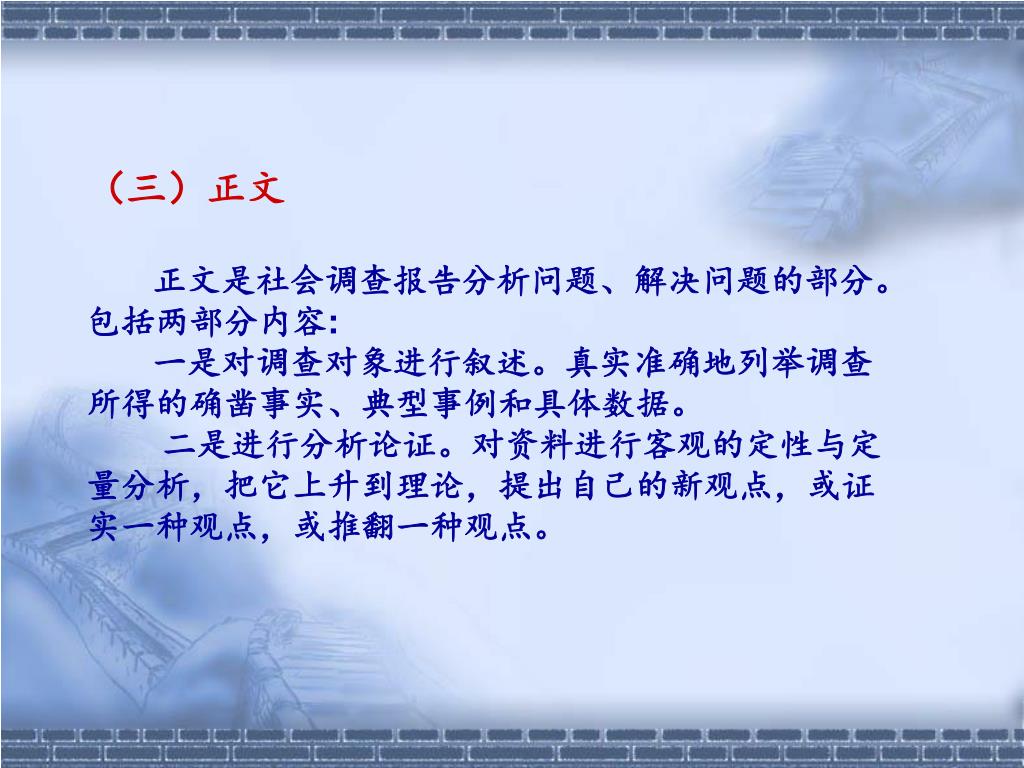 （三）正文

正文是社会调查报告分析问题、解决问题的部分。包括两部分内容:

一是对调查对象进行叙述。真实准确地列举调查所得的确凿事实、典型事例和具体数据。

二是进行分析论证。对资料进行客观的定性与定量分析，把它上升到理论，提出自己的新观点，或证实一种观点，或推翻一种观点。